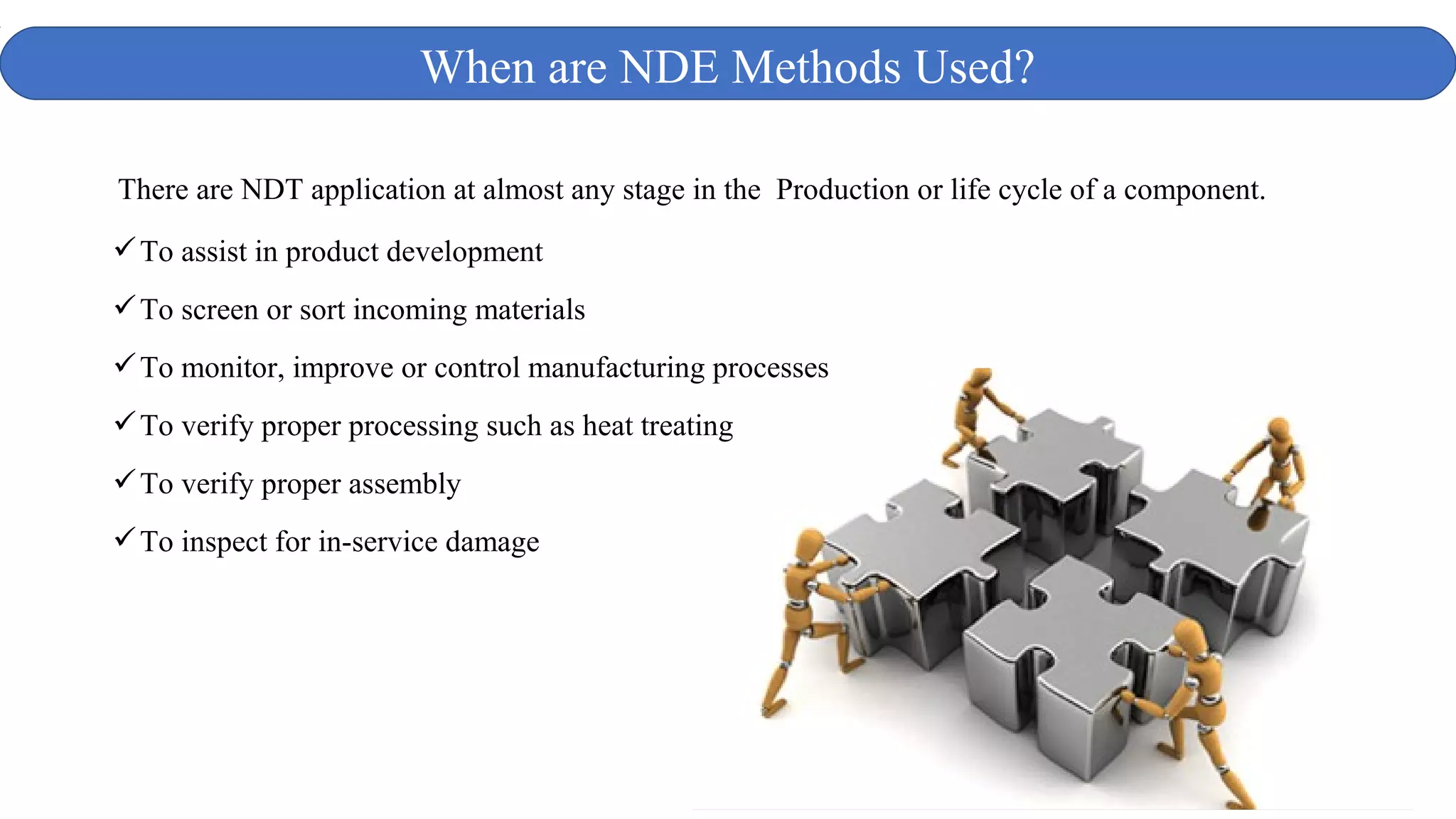 When are NDE Methods Used?

There are NDT application at almost any stage in the  Production or life cycle of a component.

✓ To assist in product development

✓ To screen or sort incoming materials

✓ To monitor, improve or control manufacturing processes

✓ To verify proper processing such as heat treating

✓ To verify proper assembly

✓ To inspect for in-service damage